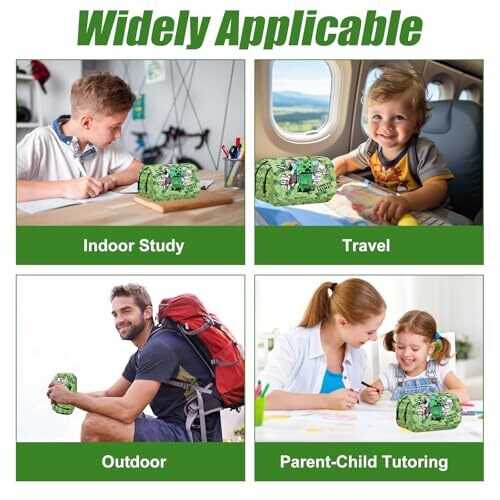 Widely Applicable

Indoor Study

Travel

Outdoor

Parent-Child Tutoring